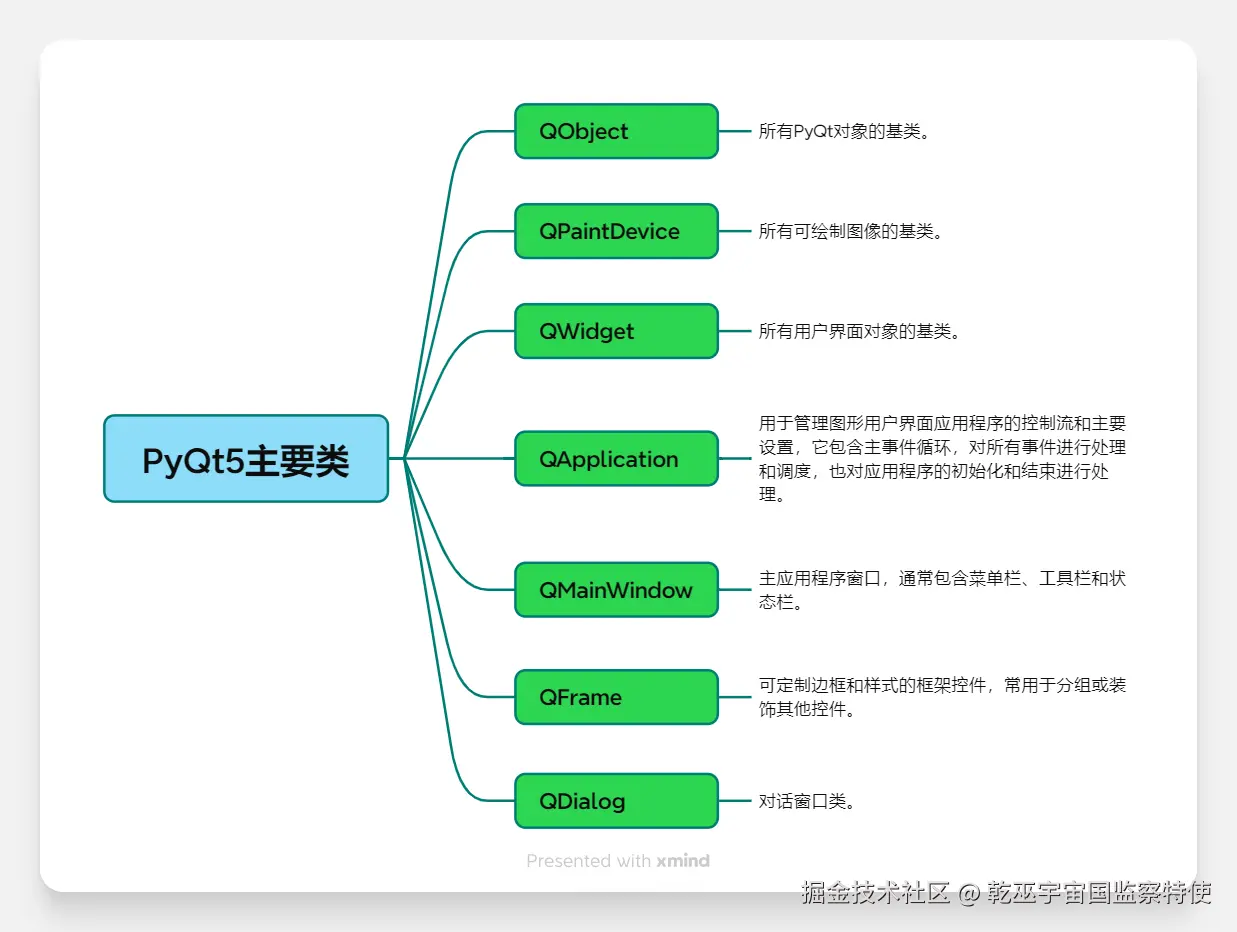 PyQt5主要类

QObject
所有PyQt对象的基类。

QPaintDevice
所有可绘制图像的基类。

QWidget
所有用户界面对象的基类。

QApplication
用于管理图形用户界面应用程序的控制流和主要设置，它包含主事件循环，对所有事件进行处理和调度，也对应用程序的初始化和结束进行处理。

QMainWindow
主应用程序窗口，通常包含菜单栏、工具栏和状态栏。

QFrame
可定制边框和样式的框架控件，常用于分组或装饰其他控件。

QDialog
对话窗口类。

Presented with xmind

掘金技术社区 @ 乾巫宇宙国监察特使